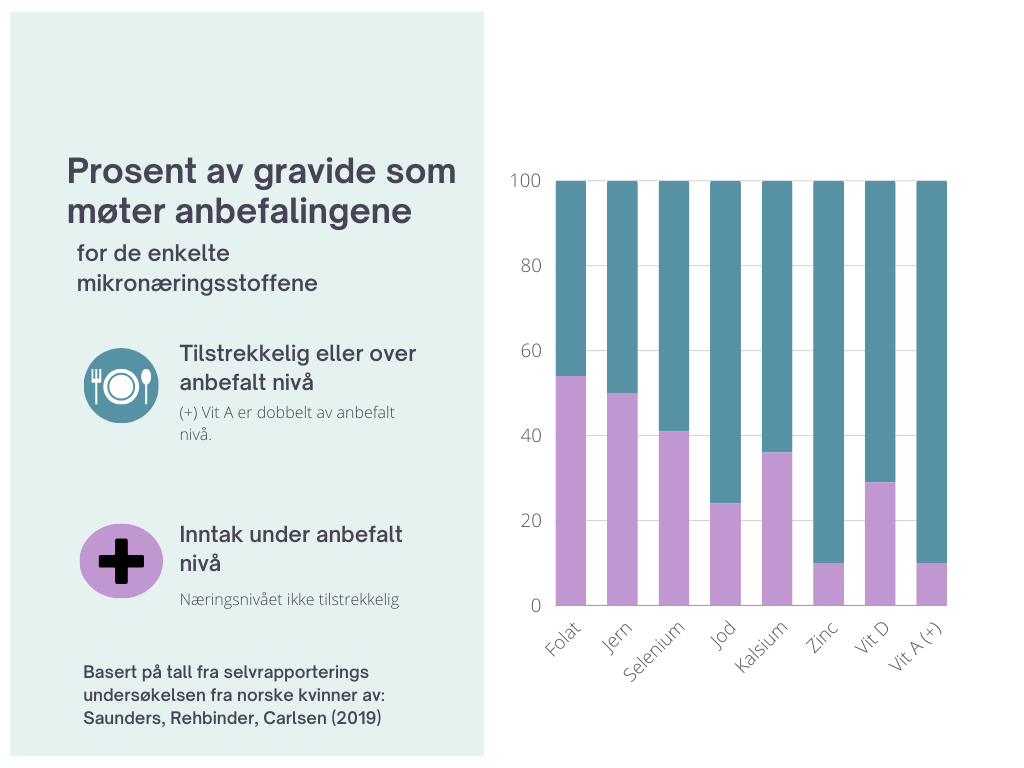 Prosent av gravide som møter anbefalingene

for de enkelte mikronæringsstoffene

Tilstrekkelig eller over anbefalt nivå

(+) Vit A er dobbelt av anbefalt nivå.

Inntak under anbefalt nivå

Næringsnivået ikke tilstrekkelig

Basert på tall fra selvrapporterings undersøkelsen fra norske kvinner av: Saunders, Rehbinder, Carlsen (2019)

100
80
60
40
20
0

Folat
Jern
Selenium
Jod
Kalsium
Zinc
Vit D
Vit A (+)